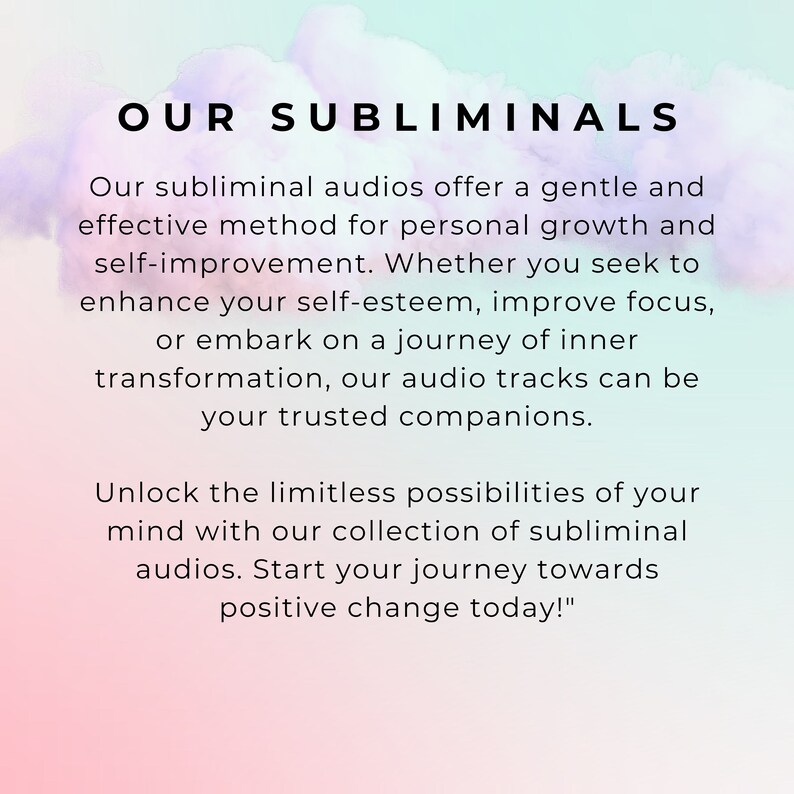 OUR SUBLIMINALS

Our subliminal audios offer a gentle and effective method for personal growth and self-improvement. Whether you seek to enhance your self-esteem, improve focus, or embark on a journey of inner transformation, our audio tracks can be your trusted companions.

Unlock the limitless possibilities of your mind with our collection of subliminal audios. Start your journey towards positive change today!"